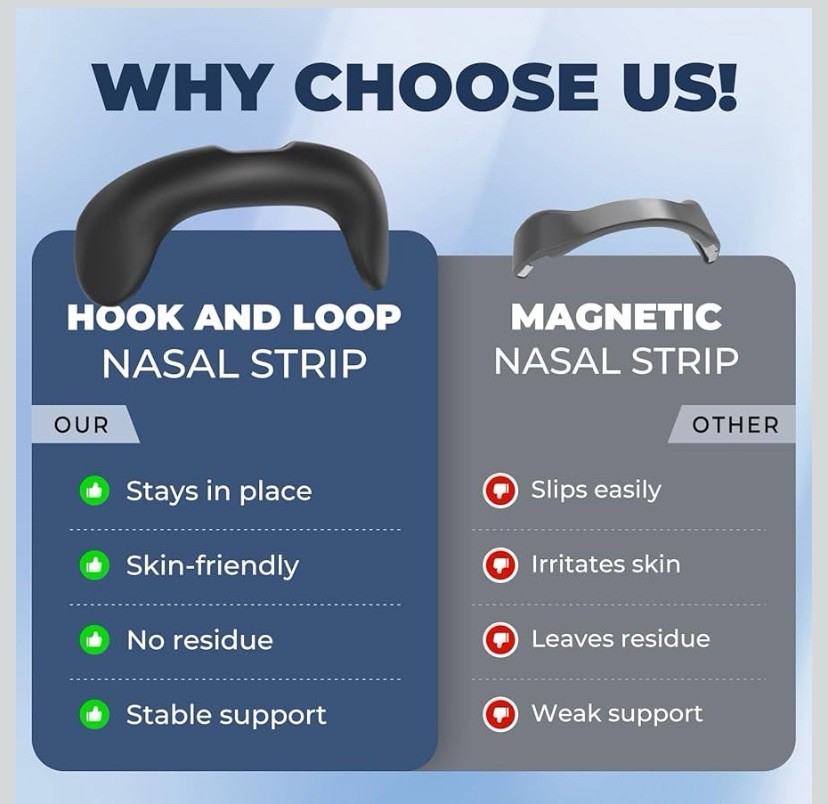 WHY CHOOSE US!

HOOK AND LOOP NASAL STRIP

OUR

Stays in place

Skin-friendly

No residue

Stable support

MAGNETIC NASAL STRIP

OTHER

Slips easily

Irritates skin

Leaves residue

Weak support